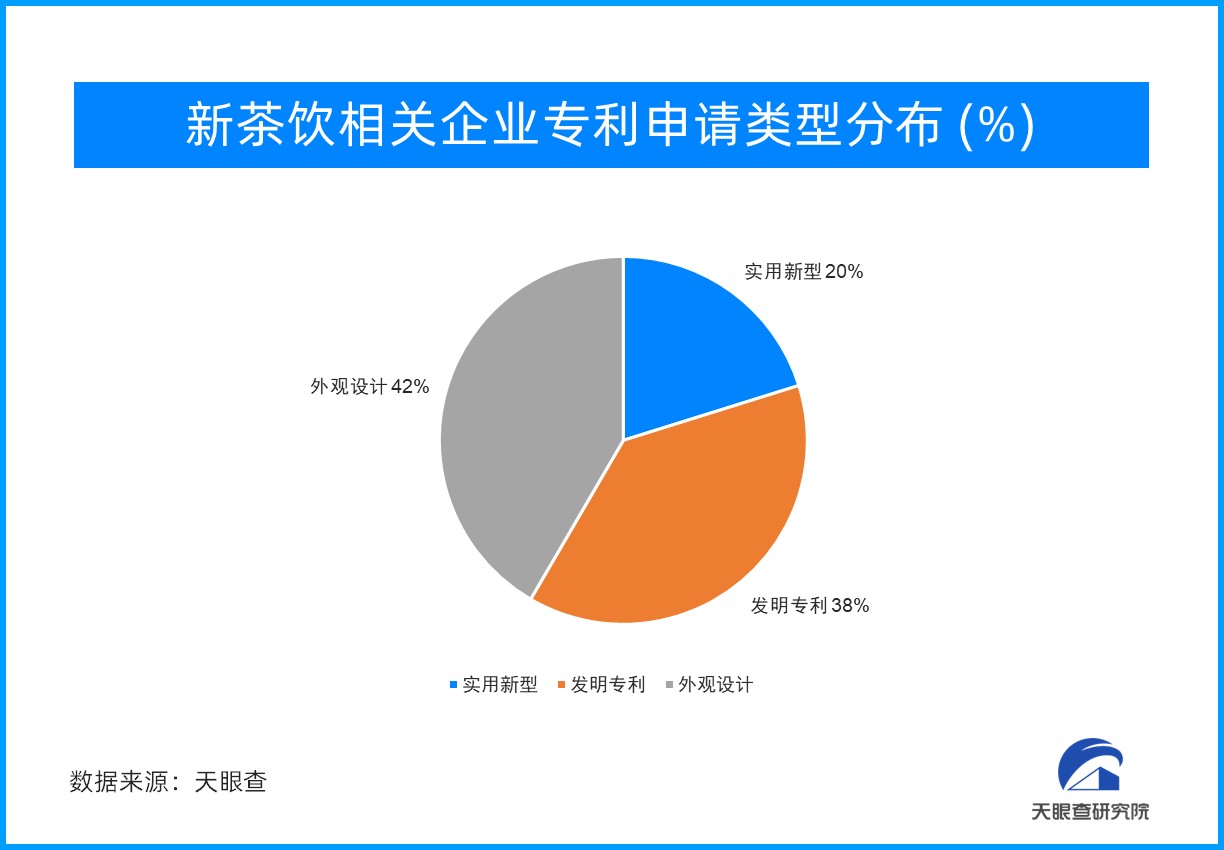 新茶饮相关企业专利申请类型分布 (%)

实用新型 20%

外观设计 42%

发明专利 38%

实用新型 发明专利 外观设计

数据来源：天眼查

天眼查研究院